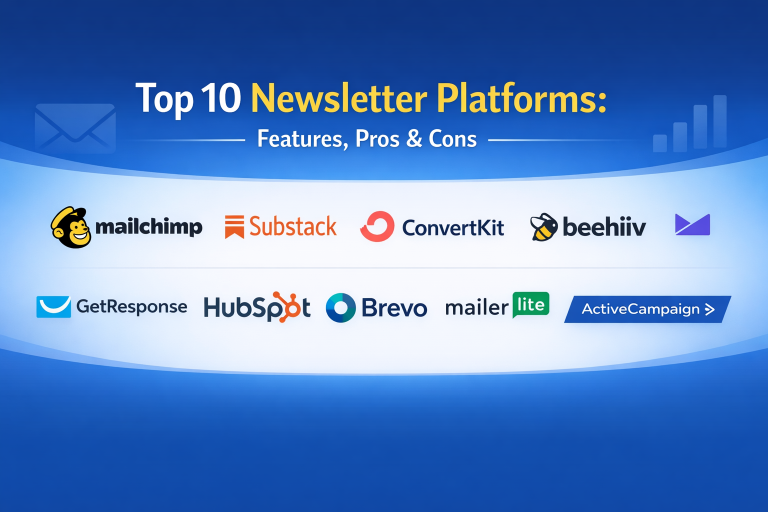 Top 10 Newsletter Platforms:

Features, Pros & Cons

mailchimp Substack ConvertKit beehiiv

GetResponse HubSpot Brevo mailer lite ActiveCampaign >